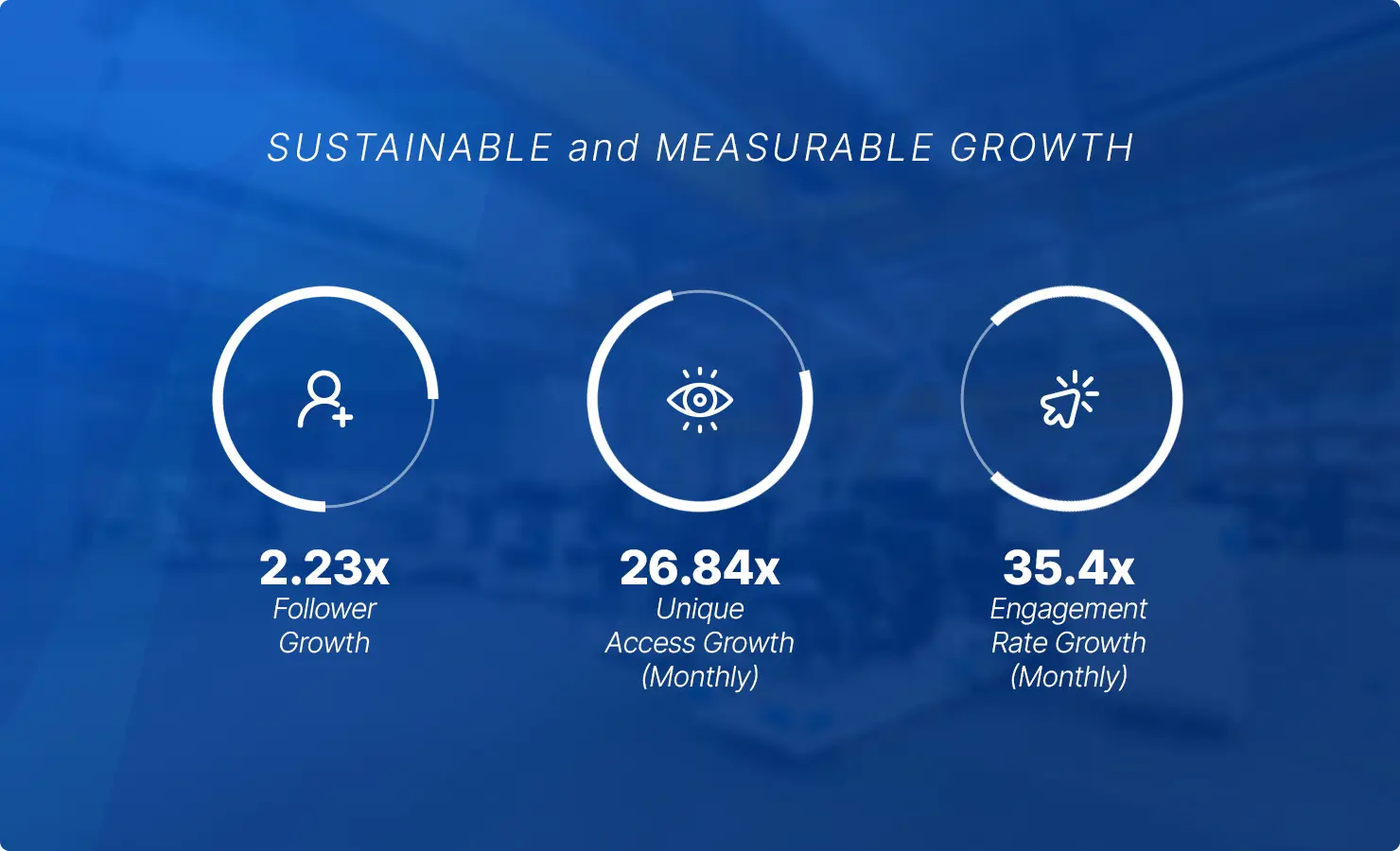 SUSTAINABLE and MEASURABLE GROWTH

2.23x
Follower Growth

26.84x
Unique Access Growth (Monthly)

35.4x
Engagement Rate Growth (Monthly)